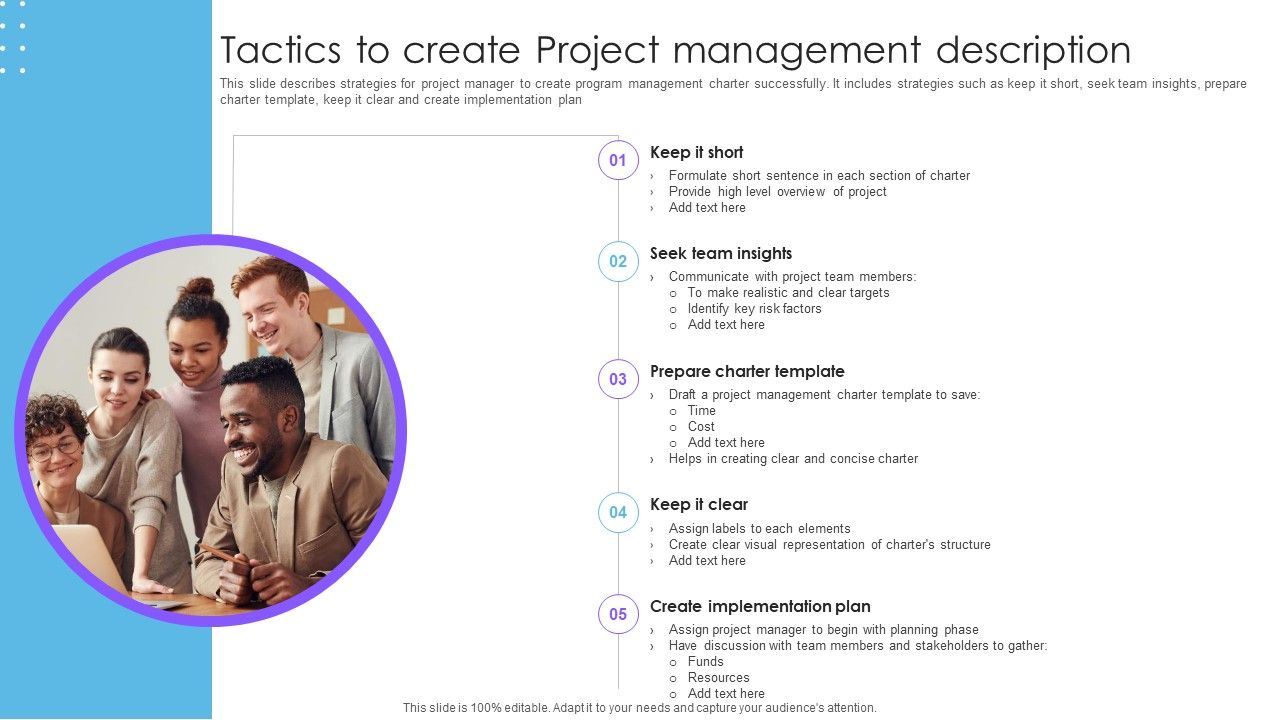 Tactics to create Project management description

This slide describes strategies for project manager to create program management charter successfully. It includes strategies such as keep it short, seek team insights, prepare charter template, keep it clear and create implementation plan

01

Keep it short

› Formulate short sentence in each section of charter
› Provide high level overview of project
› Add text here

02

Seek team insights

› Communicate with project team members:
o To make realistic and clear targets
o Identify key risk factors
o Add text here

03

Prepare charter template

› Draft a project management charter template to save:
o Time
o Cost
o Add text here
› Helps in creating clear and concise charter

04

Keep it clear

› Assign labels to each elements
› Create clear visual representation of charter's structure
› Add text here

05

Create implementation plan

› Assign project manager to begin with planning phase
› Have discussion with team members and stakeholders to gather:
o Funds
o Resources
o Add text here

This slide is 100% editable. Adapt it to your needs and capture your audience's attention.